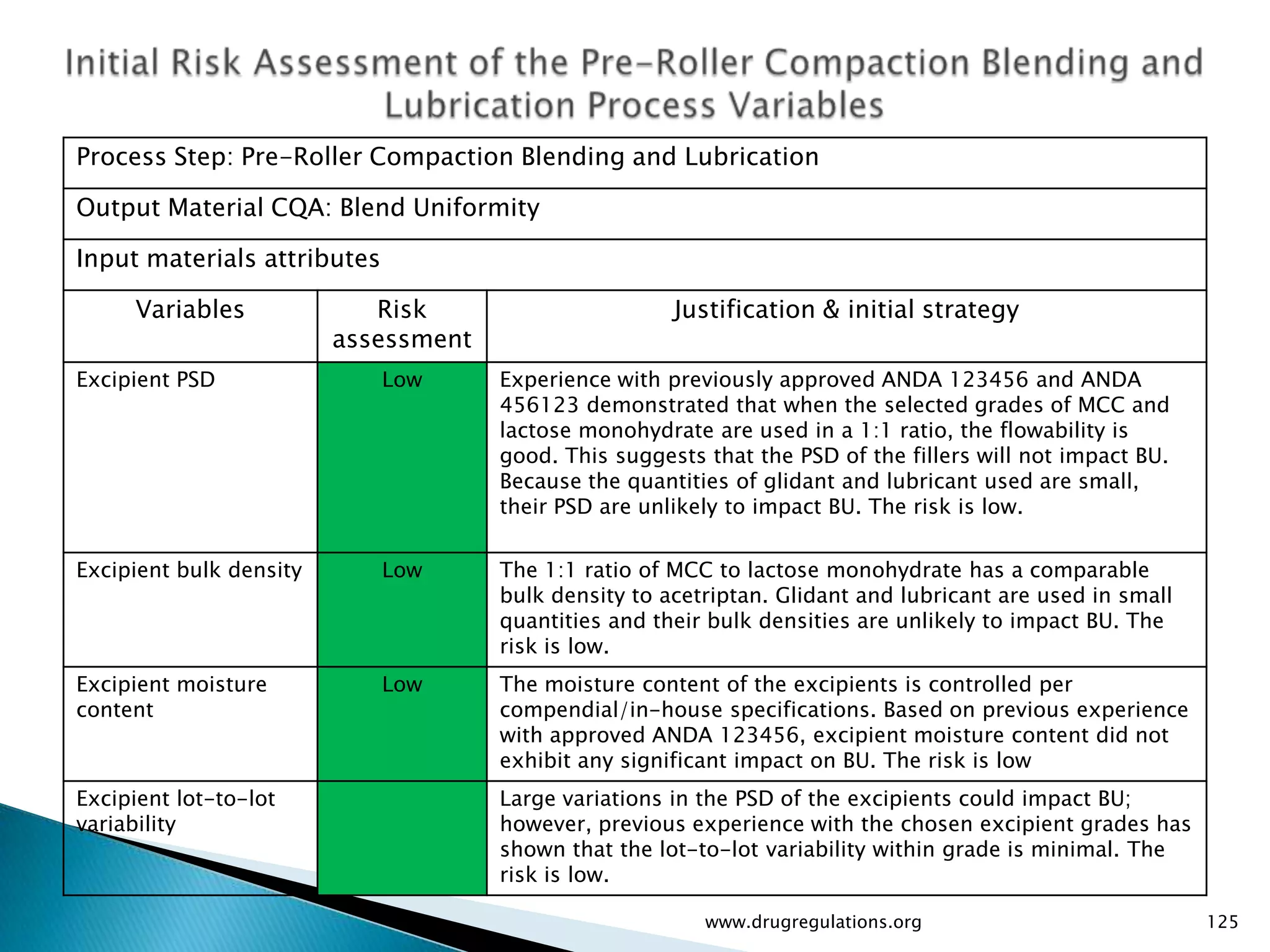 Initial Risk Assessment of the Pre-Roller Compaction Blending and Lubrication Process Variables

Process Step: Pre-Roller Compaction Blending and Lubrication

Output Material CQA: Blend Uniformity

Input materials attributes

| Variables | Risk assessment | Justification & initial strategy |
|---|---|---|
| Excipient PSD | Low | Experience with previously approved ANDA 123456 and ANDA 456123 demonstrated that when the selected grades of MCC and lactose monohydrate are used in a 1:1 ratio, the flowability is good. This suggests that the PSD of the fillers will not impact BU. Because the quantities of glidant and lubricant used are small, their PSD are unlikely to impact BU. The risk is low. |
| Excipient bulk density | Low | The 1:1 ratio of MCC to lactose monohydrate has a comparable bulk density to acetriptan. Glidant and lubricant are used in small quantities and their bulk densities are unlikely to impact BU. The risk is low. |
| Excipient moisture content | Low | The moisture content of the excipients is controlled per compendial/in-house specifications. Based on previous experience with approved ANDA 123456, excipient moisture content did not exhibit any significant impact on BU. The risk is low |
| Excipient lot-to-lot variability | | Large variations in the PSD of the excipients could impact BU; however, previous experience with the chosen excipient grades has shown that the lot-to-lot variability within grade is minimal. The risk is low. |

www.drugregulations.org

125